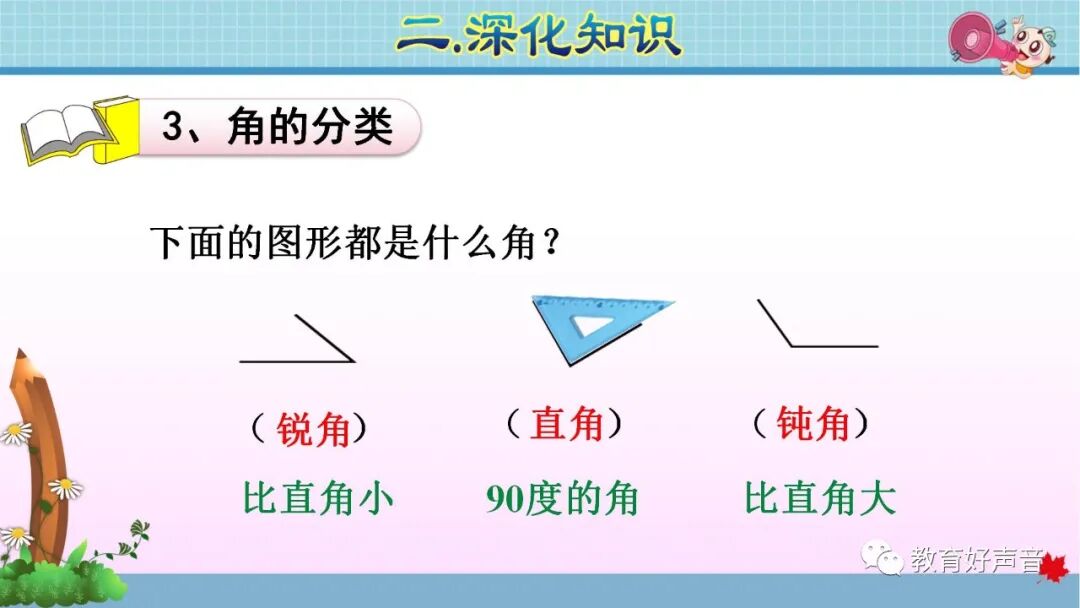 二.深化知识

3、角的分类

下面的图形都是什么角？

（锐角）
比直角小

（直角）
90度的角

（钝角）
比直角大

教育好声音